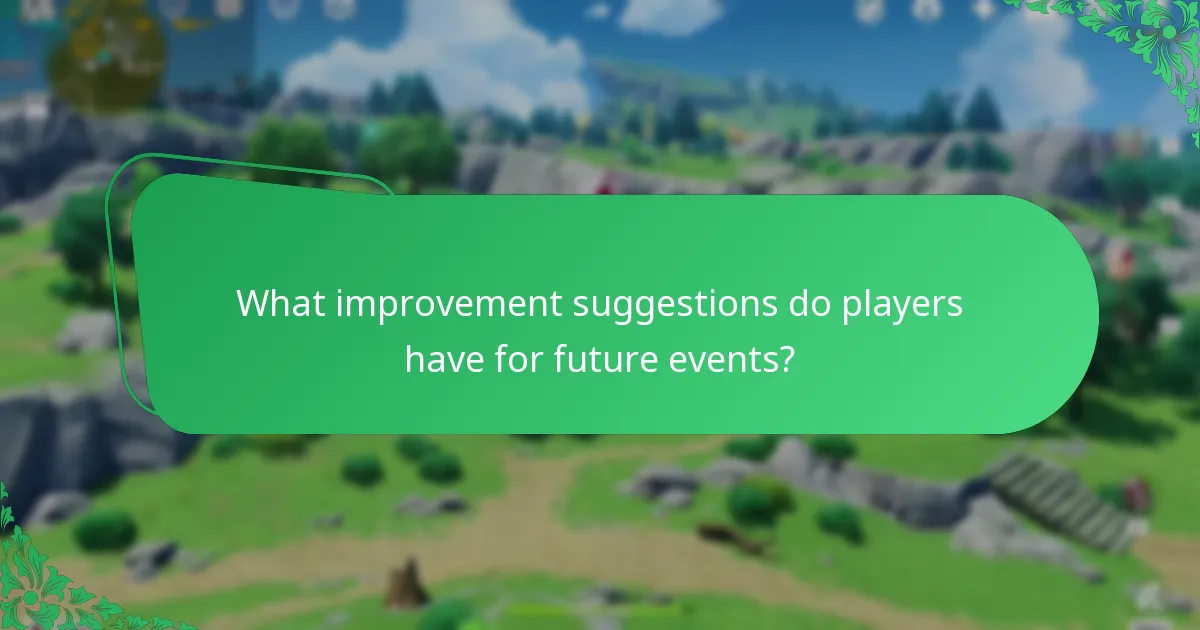 What improvement suggestions do players have for future events?